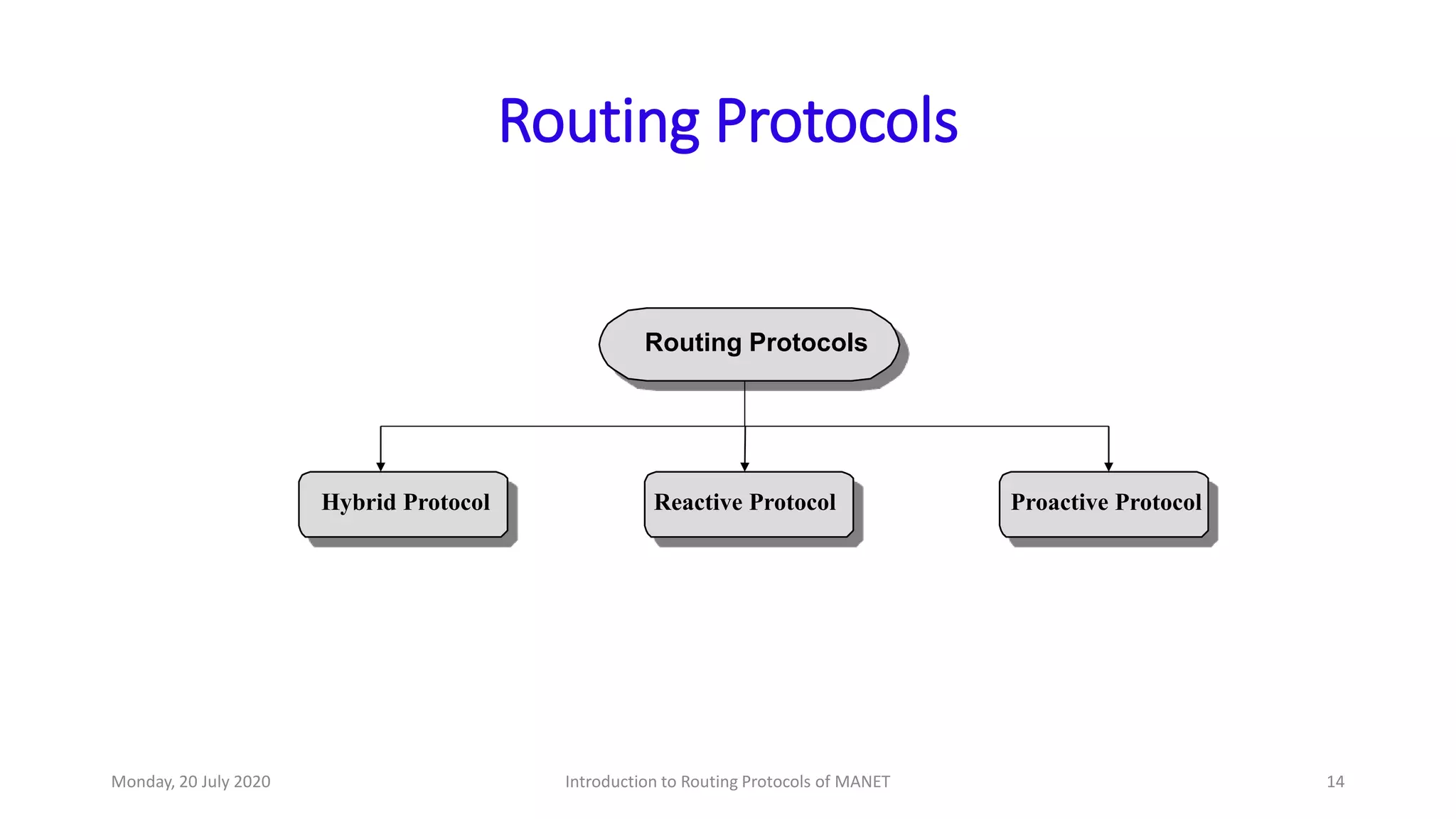 Routing Protocols

Routing Protocols

Hybrid Protocol

Reactive Protocol

Proactive Protocol

Monday, 20 July 2020

Introduction to Routing Protocols of MANET

14